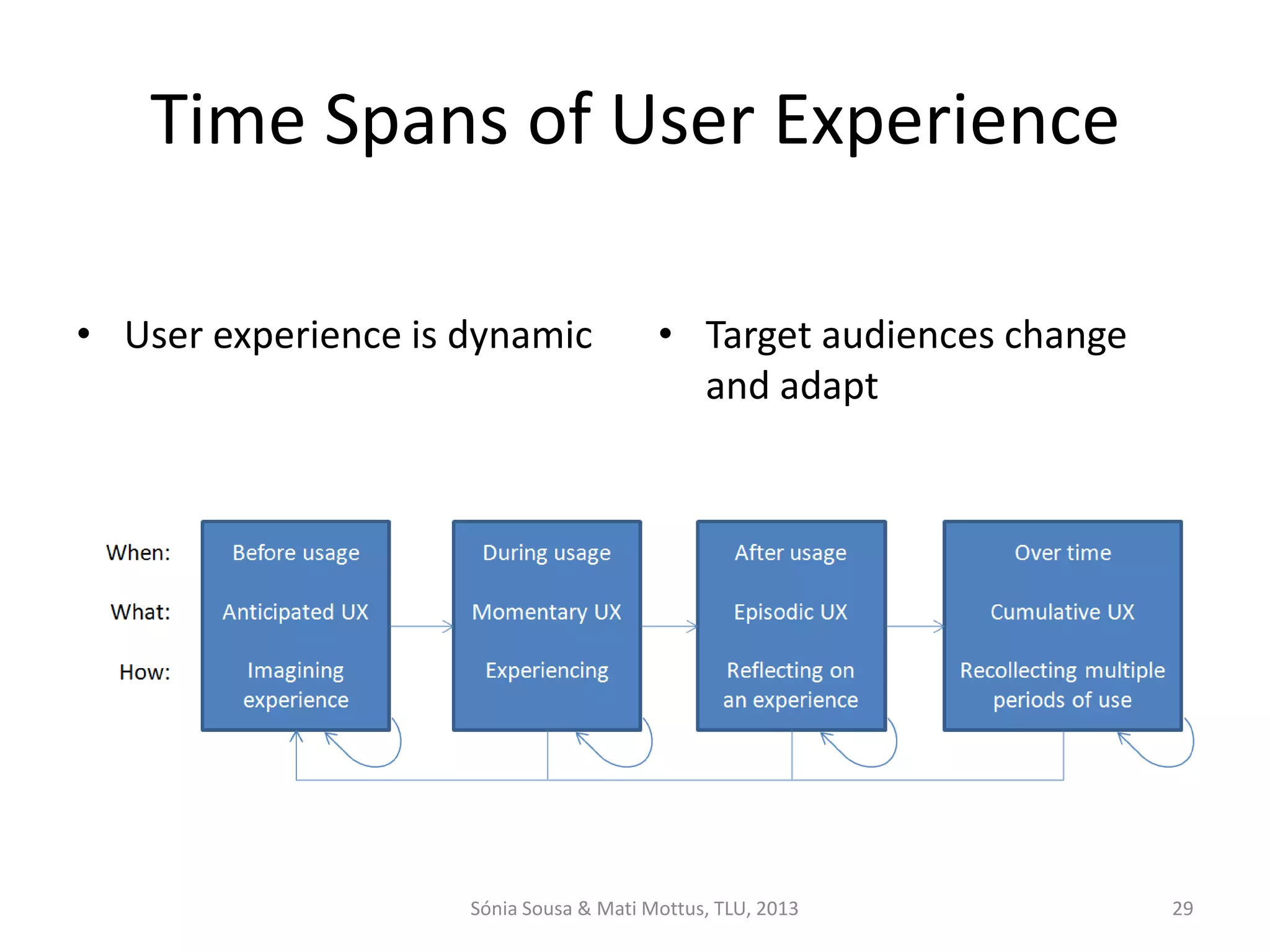 Time Spans of User Experience

• User experience is dynamic

• Target audiences change and adapt

When:
What:
How:

Before usage
Anticipated UX
Imagining experience

During usage
Momentary UX
Experiencing

After usage
Episodic UX
Reflecting on an experience

Over time
Cumulative UX
Recollecting multiple periods of use

Sónia Sousa & Mati Mottus, TLU, 2013

29